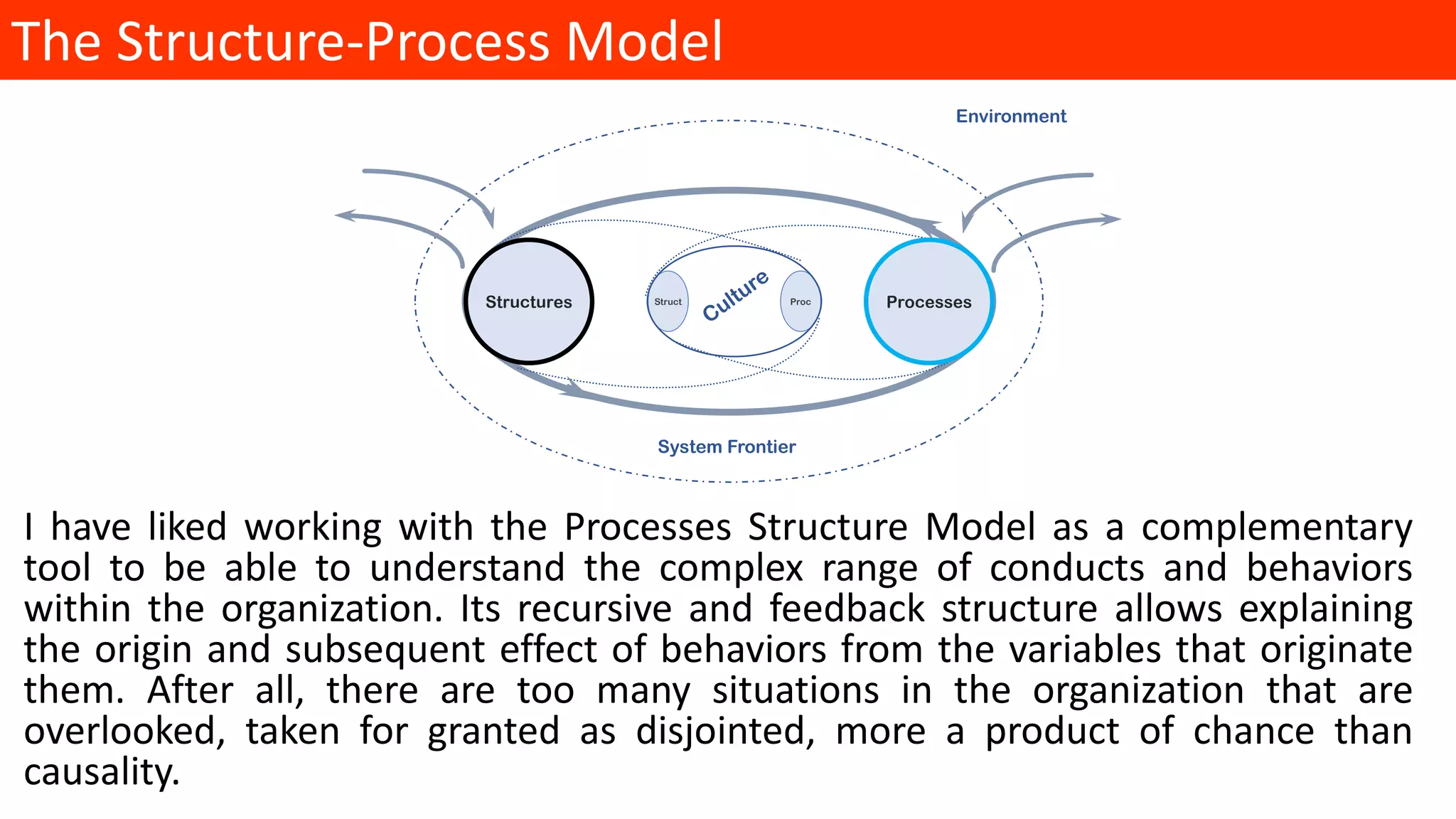 The Structure-Process Model

Environment

Structures

Struct

Culture

Proc

Processes

System Frontier

I have liked working with the Processes Structure Model as a complementary tool to be able to understand the complex range of conducts and behaviors within the organization. Its recursive and feedback structure allows explaining the origin and subsequent effect of behaviors from the variables that originate them. After all, there are too many situations in the organization that are overlooked, taken for granted as disjointed, more a product of chance than causality.